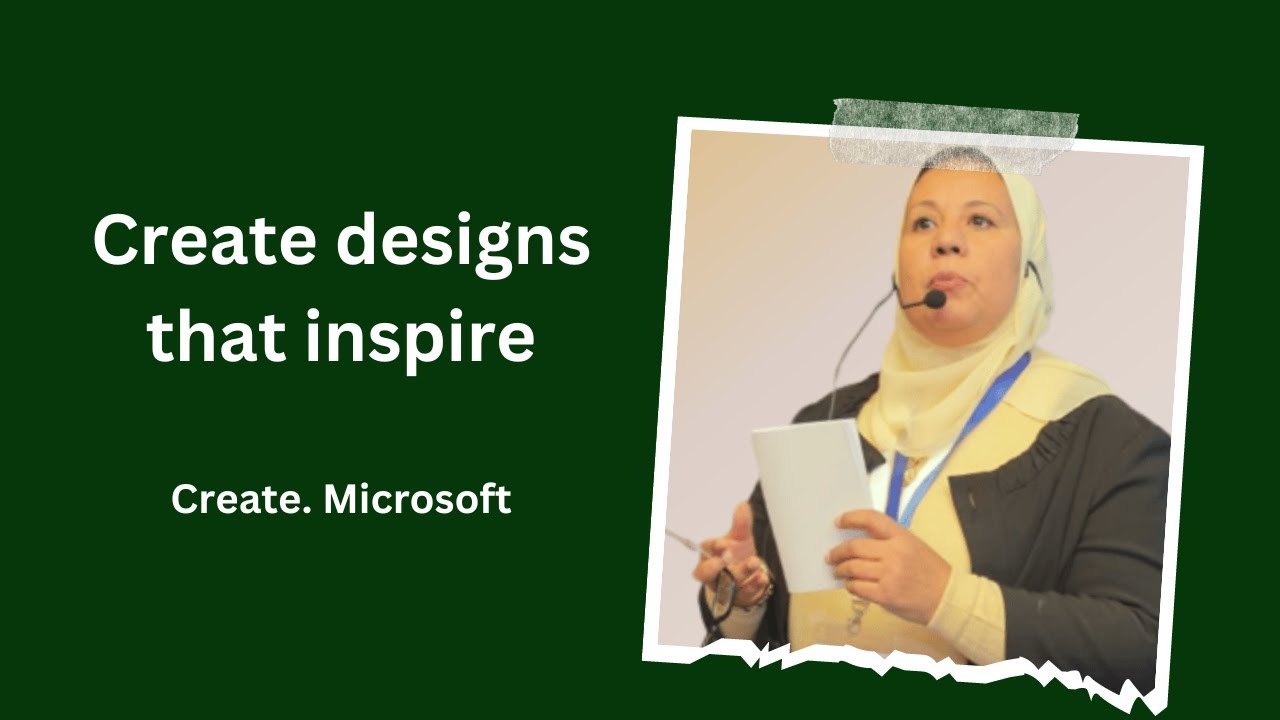 Create designs that inspire

Create. Microsoft